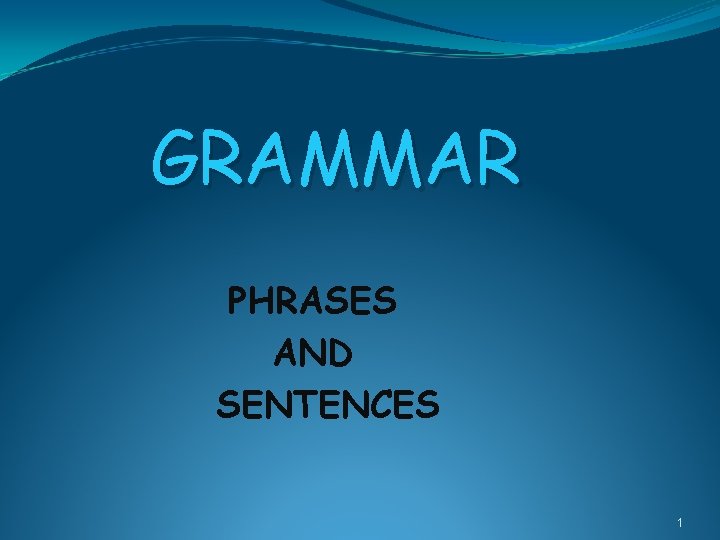 GRAMMAR

PHRASES
AND
SENTENCES

1